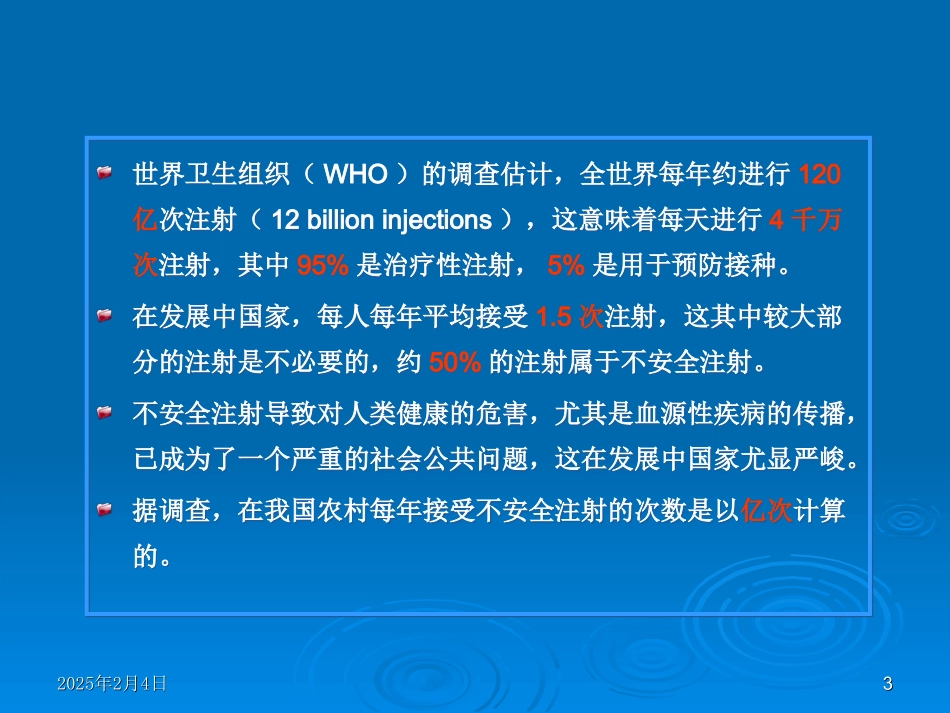 世界卫生组织（ WHO ）的调查估计，全世界每年约进行 120 亿次注射（ 12 billion injections ），这意味着每天进行 4 千万次注射，其中 95% 是治疗性注射， 5% 是用于预防接种。

在发展中国家，每人每年平均接受 1.5 次注射，这其中较大部分的注射是不必要的，约 50% 的注射属于不安全注射。

不安全注射导致对人类健康的危害，尤其是血源性疾病的传播，已成为了一个严重的社会公共问题，这在发展中国家尤显严峻。

据调查，在我国农村每年接受不安全注射的次数是以亿次计算的。

2025年2月4日

3